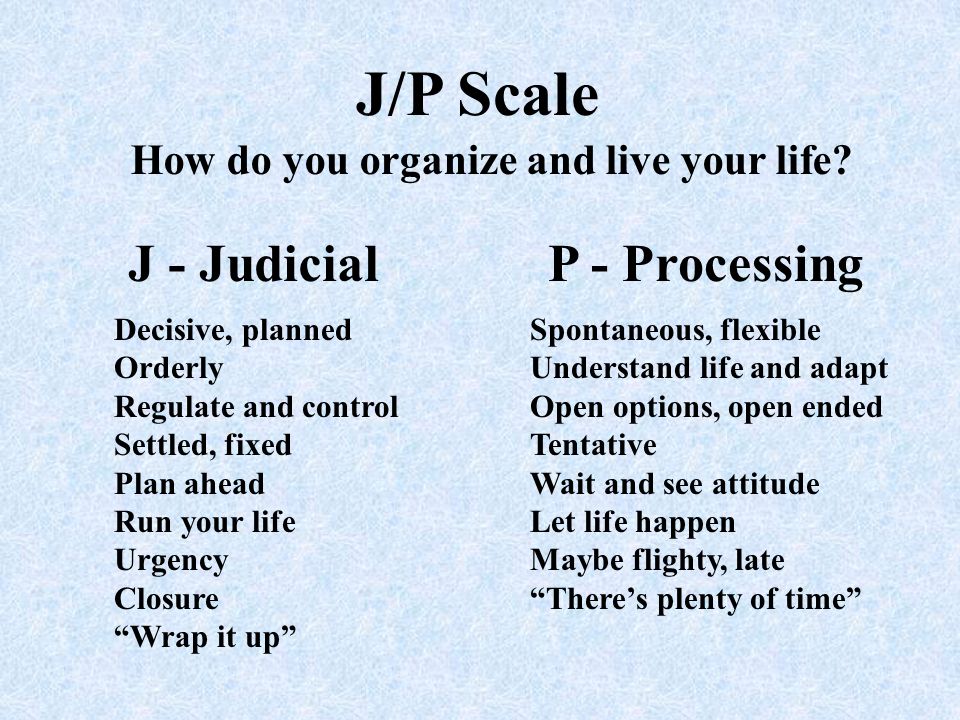 J/P Scale

How do you organize and live your life?

J - Judicial

Decisive, planned
Orderly
Regulate and control
Settled, fixed
Plan ahead
Run your life
Urgency
Closure
“Wrap it up”

P - Processing

Spontaneous, flexible
Understand life and adapt
Open options, open ended
Tentative
Wait and see attitude
Let life happen
Maybe flighty, late
“There’s plenty of time”